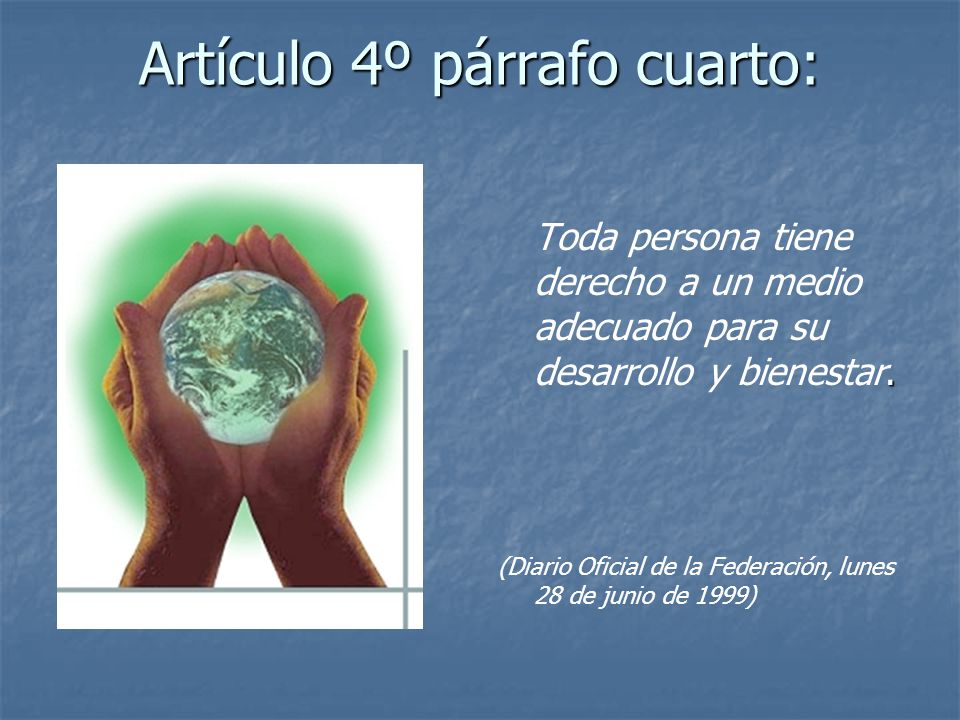 Artículo 4º párrafo cuarto:

Toda persona tiene derecho a un medio adecuado para su desarrollo y bienestar.

(Diario Oficial de la Federación, lunes 28 de junio de 1999)